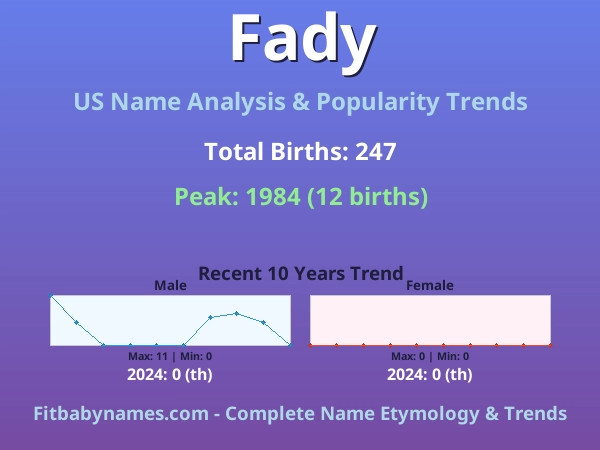 Fady

US Name Analysis & Popularity Trends

Total Births: 247

Peak: 1984 (12 births)

Recent 10 Years Trend

Male

Max: 11 | Min: 0

2024: 0 (th)

Female

Max: 0 | Min: 0

2024: 0 (th)

Fitbabynames.com - Complete Name Etymology & Trends